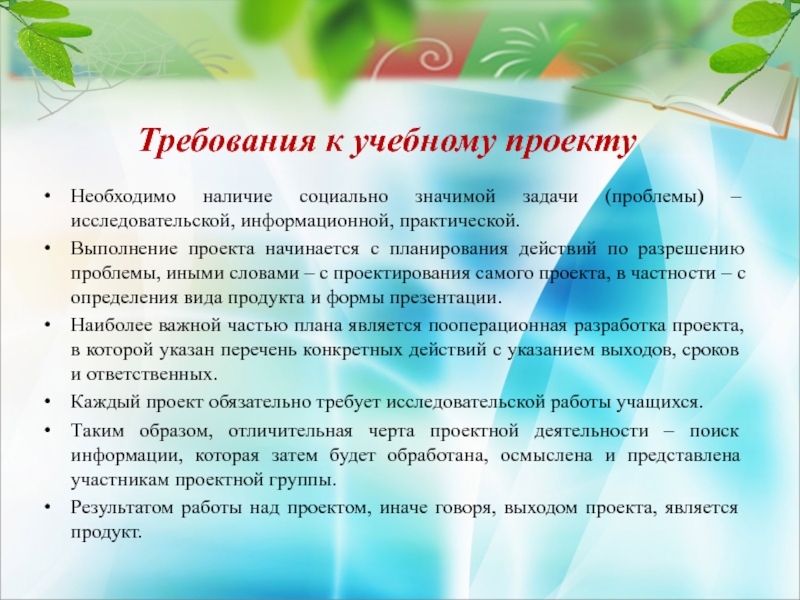 Требования к учебному проекту

• Необходимо наличие социально значимой задачи (проблемы) – исследовательской, информационной, практической.
• Выполнение проекта начинается с планирования действий по разрешению проблемы, иными словами – с проектирования самого проекта, в частности – с определения вида продукта и формы презентации.
• Наиболее важной частью плана является пооперационная разработка проекта, в которой указан перечень конкретных действий с указанием выходов, сроков и ответственных.
• Каждый проект обязательно требует исследовательской работы учащихся.
• Таким образом, отличительная черта проектной деятельности – поиск информации, которая затем будет обработана, осмыслена и представлена участникам проектной группы.
• Результатом работы над проектом, иначе говоря, выходом проекта, является продукт.